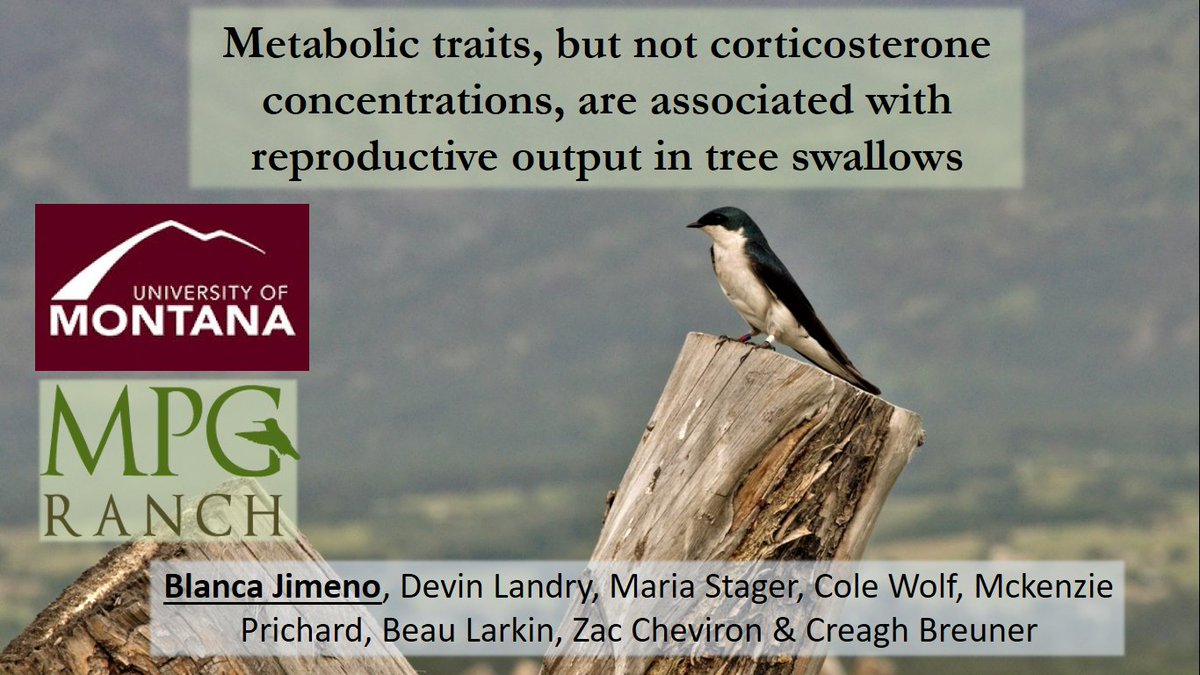 Metabolic traits, but not corticosterone concentrations, are associated with reproductive output in tree swallows

UNIVERSITY OF MONTANA

MPG RANCH

Blanca Jimeno, Devin Landry, Maria Stager, Cole Wolf, Mckenzie Prichard, Beau Larkin, Zac Cheviron & Creagh Breuner